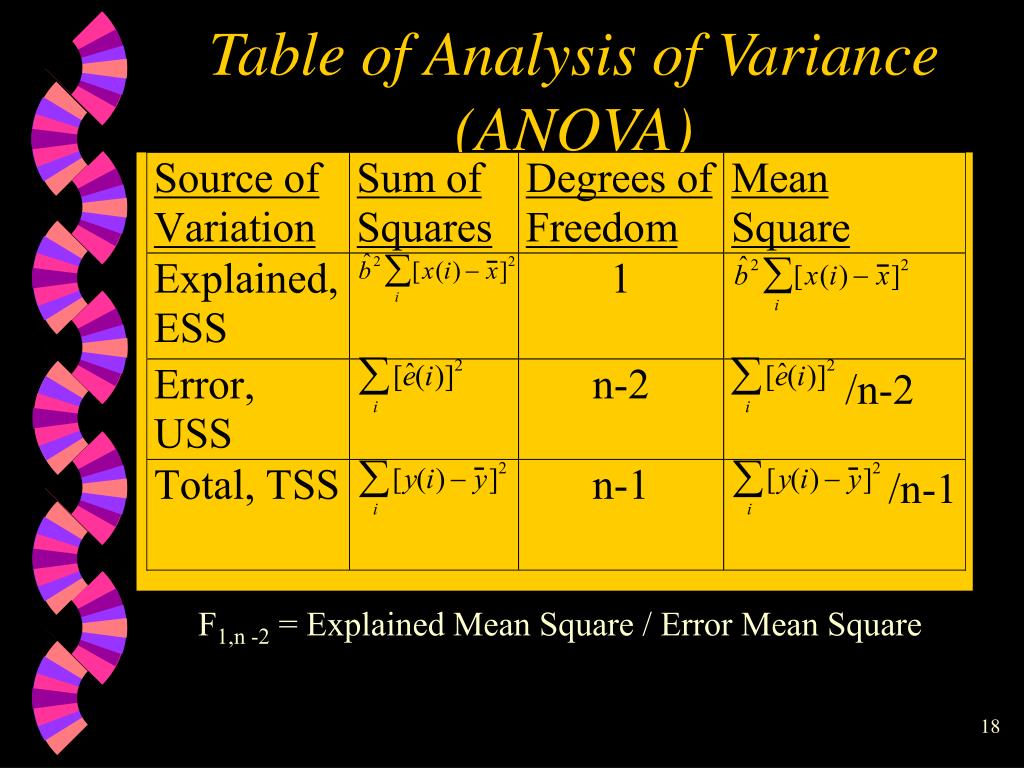 Table of Analysis of Variance (ANOVA)

| Source of Variation | Sum of Squares | Degrees of Freedom | Mean Square |
|---|---|---|---|
| Explained, ESS | $\hat{b}^2 \sum_i [x(i) - \bar{x}]^2$ | 1 | $\hat{b}^2 \sum_i [x(i) - \bar{x}]^2$ |
| Error, USS | $\sum_i [\hat{e}(i)]^2$ | n-2 | $\sum_i [\hat{e}(i)]^2$ /n-2 |
| Total, TSS | $\sum_i [y(i) - \bar{y}]^2$ | n-1 | $\sum_i [y(i) - \bar{y}]^2$ /n-1 |

$F_{1,n-2}$ = Explained Mean Square / Error Mean Square

18